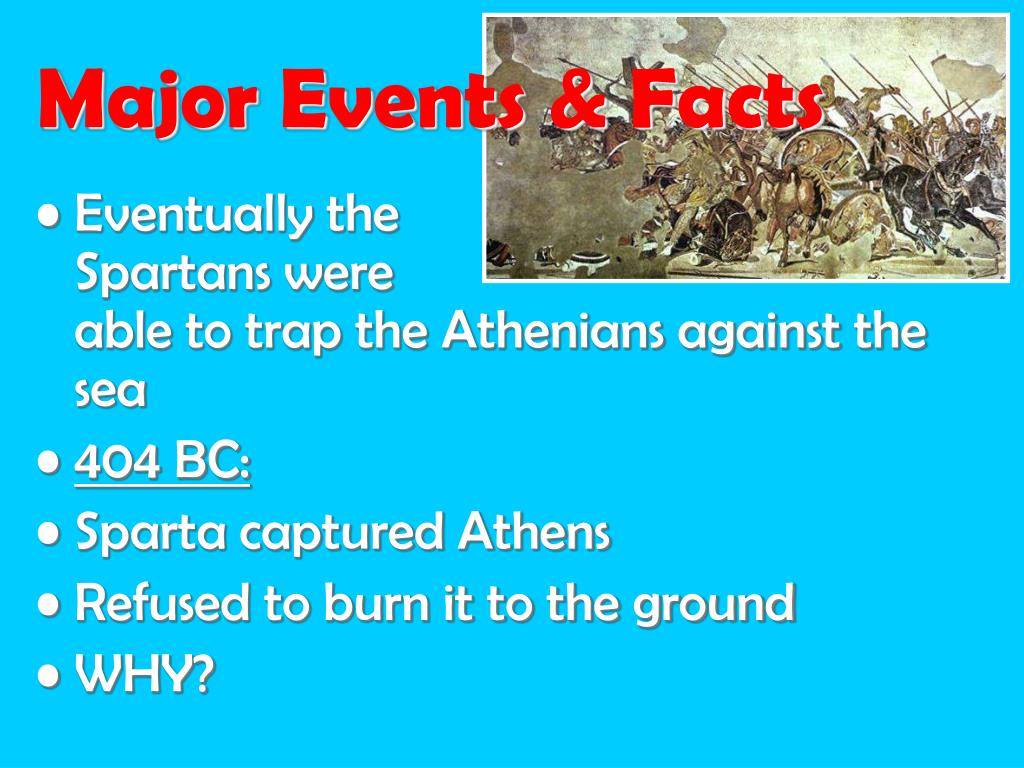 Major Events & Facts

• Eventually the Spartans were able to trap the Athenians against the sea
• 404 BC:
• Sparta captured Athens
• Refused to burn it to the ground
• WHY?